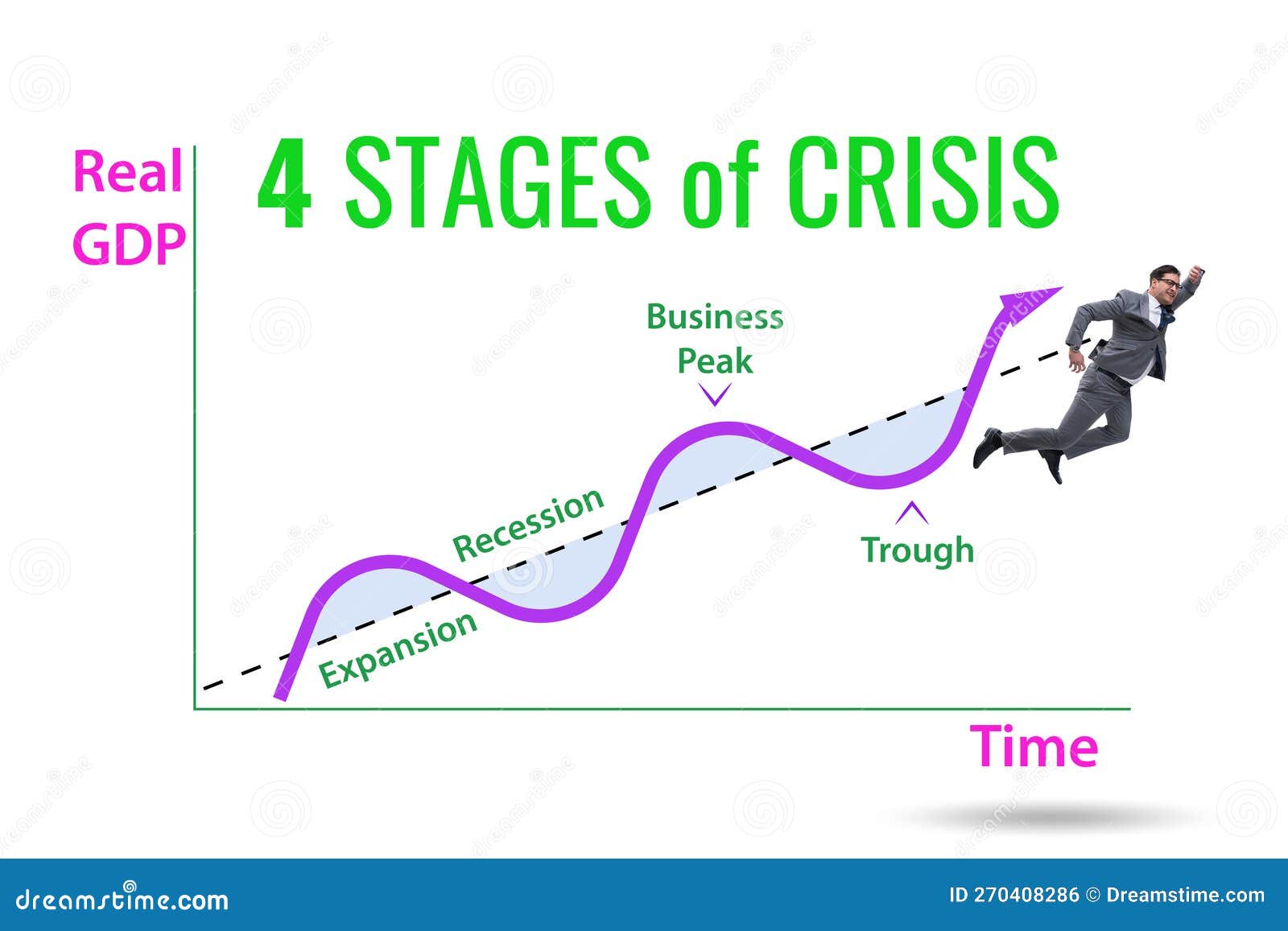 Real GDP

4 STAGES of CRISIS

Business Peak

Recession

Expansion

Trough

Time

dreamstime.com

ID 270408286 © Dreamstime.com